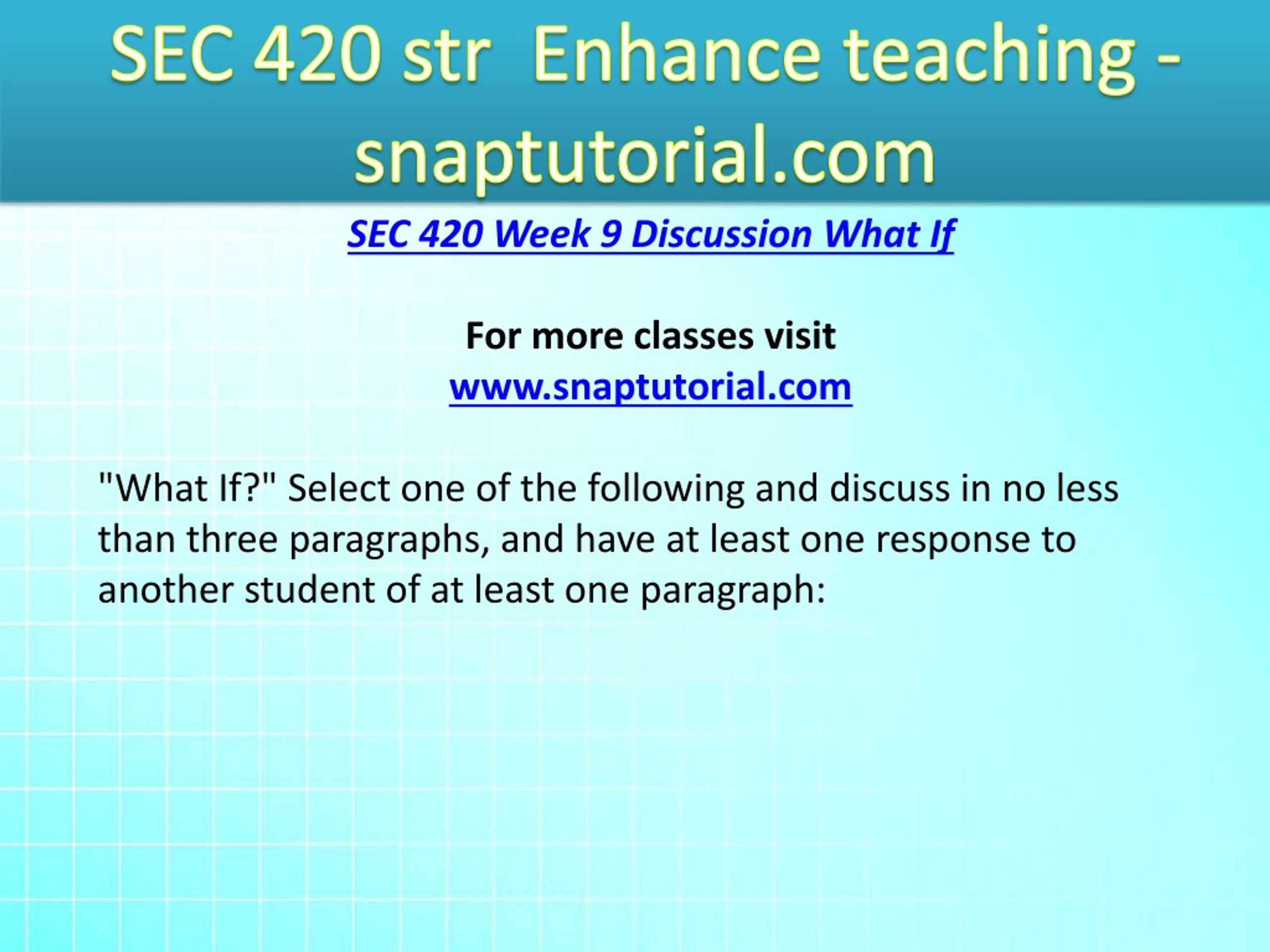 SEC 420 str Enhance teaching - snaptutorial.com

SEC 420 Week 9 Discussion What If

For more classes visit
www.snaptutorial.com

"What If?" Select one of the following and discuss in no less than three paragraphs, and have at least one response to another student of at least one paragraph: